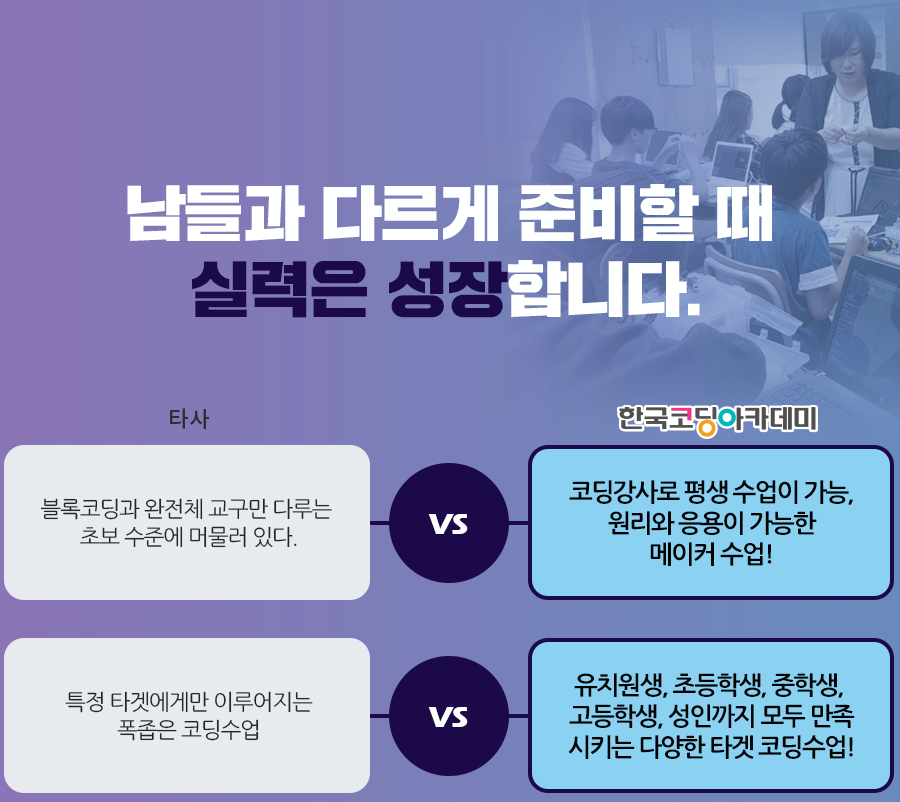 남들과 다르게 준비할 때
실력은 성장합니다.

타사

한국코딩아카데미

블록코딩과 완전체 교구만 다루는 초보 수준에 머물러 있다.

VS

코딩강사로 평생 수업이 가능, 원리와 응용이 가능한 메이커 수업!

특정 타겟에게만 이루어지는 폭좁은 코딩수업

VS

유치원생, 초등학생, 중학생, 고등학생, 성인까지 모두 만족 시키는 다양한 타겟 코딩수업!